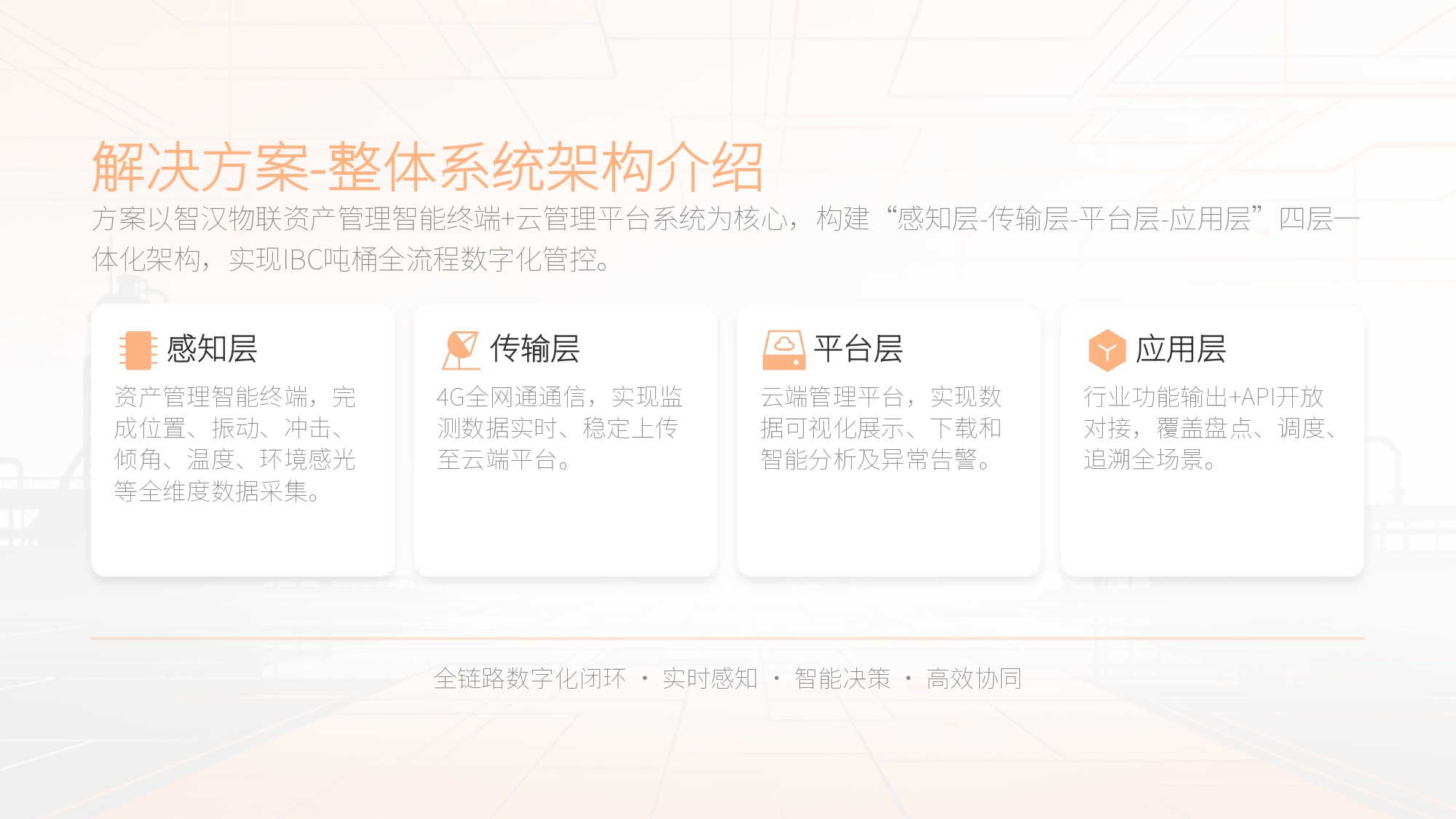 解决方案-整体系统架构介绍

方案以智汉物联资产管理智能终端+云管理平台系统为核心，构建“感知层-传输层-平台层-应用层”四层一体化架构，实现IBC吨桶全流程数字化管控。

感知层

资产管理智能终端，完成位置、振动、冲击、倾角、温度、环境感光等全维度数据采集。

传输层

4G全网通通信，实现监测数据实时、稳定上传至云端平台。

平台层

云端管理平台，实现数据可视化展示、下载和智能分析及异常告警。

应用层

行业功能输出+API开放对接，覆盖盘点、调度、追溯全场景。

全链路数字化闭环 · 实时感知 · 智能决策 · 高效协同